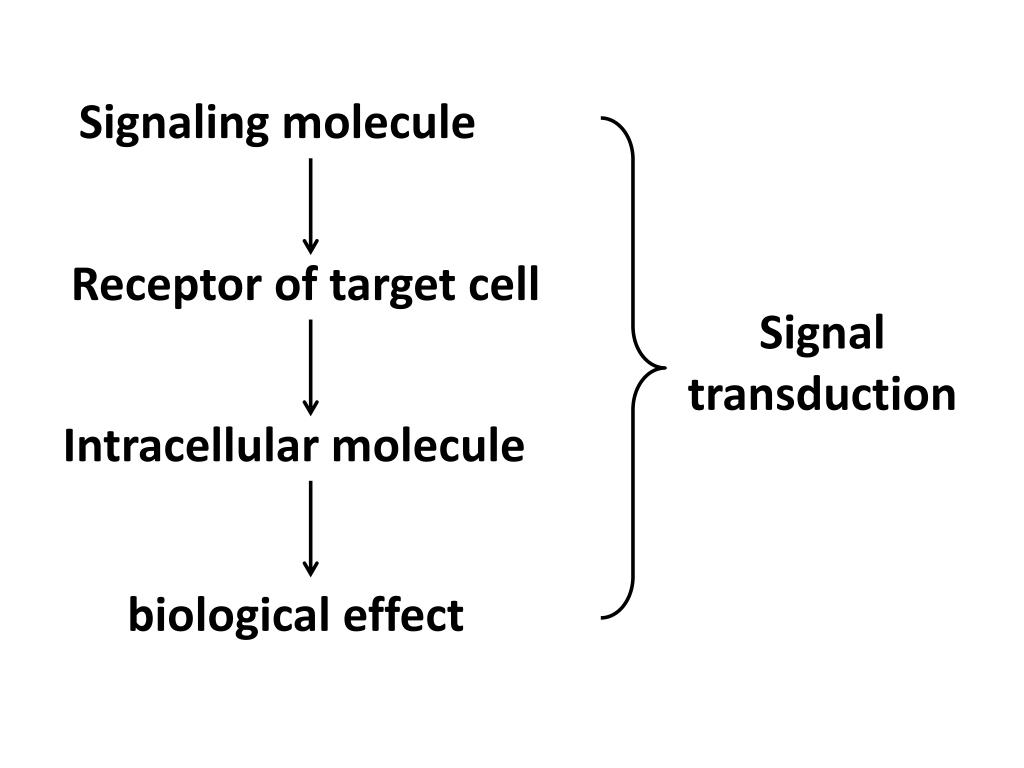 Signaling molecule

Receptor of target cell

Intracellular molecule

biological effect

Signal transduction